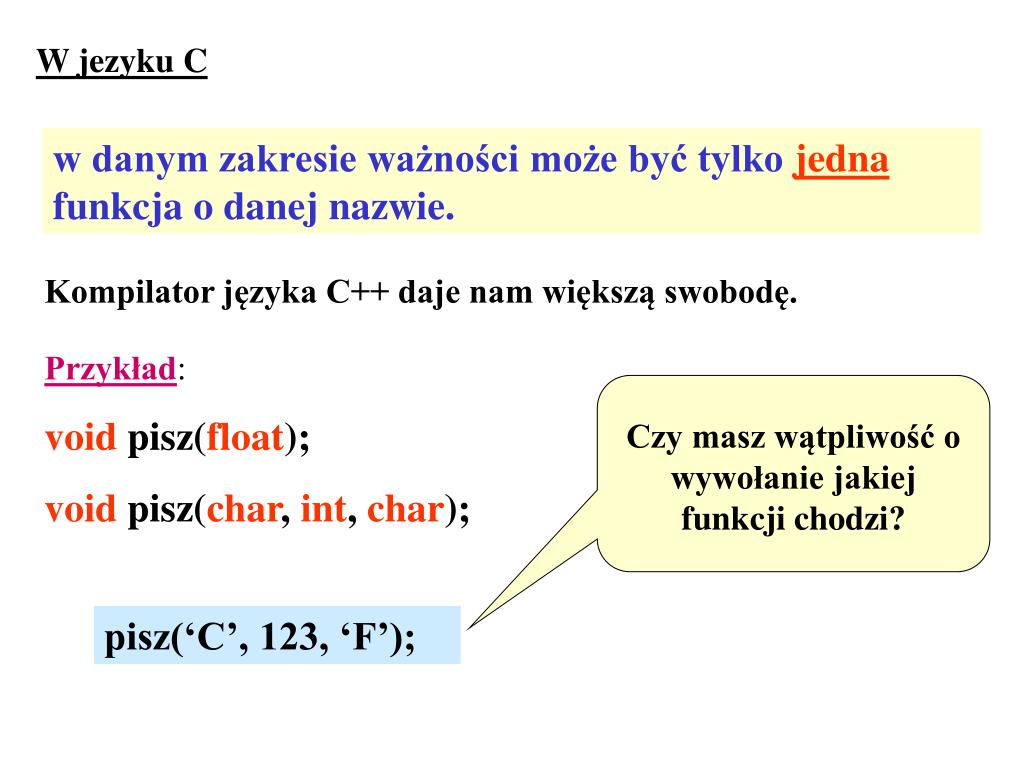 W jezyku C

w danym zakresie ważności może być tylko jedna funkcja o danej nazwie.

Kompilator języka C++ daje nam większą swobodę.

Przykład:

void pisz(float);

void pisz(char, int, char);

Czy masz wątpliwość o wywołanie jakiej funkcji chodzi?

pisz(‘C’, 123, ‘F’);